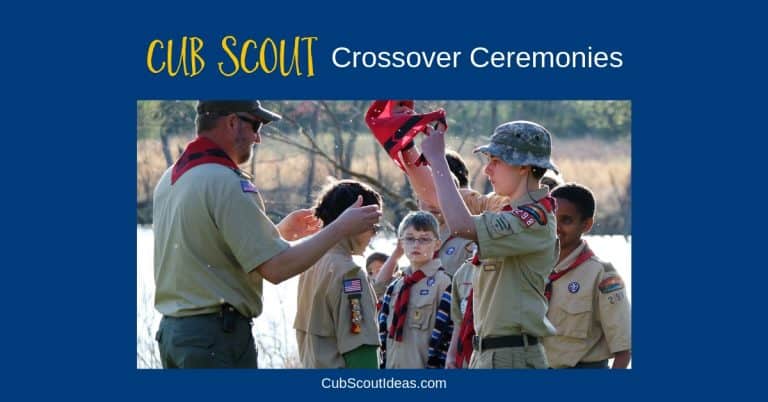 CUB SCOUT Crossover Ceremonies

CubScoutIdeas.com